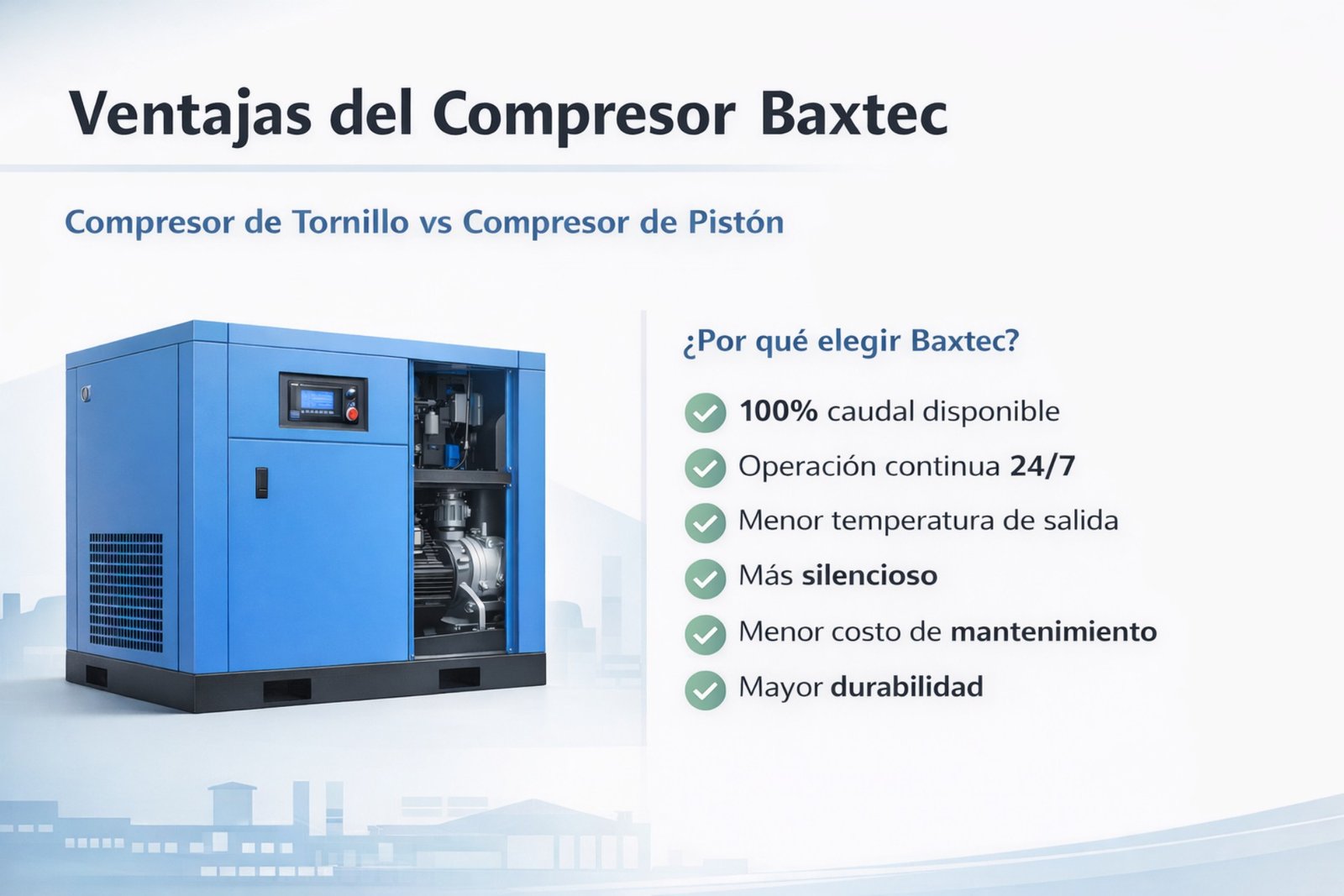 Ventajas del Compresor Baxtec

Compresor de Tornillo vs Compresor de Pistón

¿Por qué elegir Baxtec?

100% caudal disponible

Operación continua 24/7

Menor temperatura de salida

Más silencioso

Menor costo de mantenimiento

Mayor durabilidad